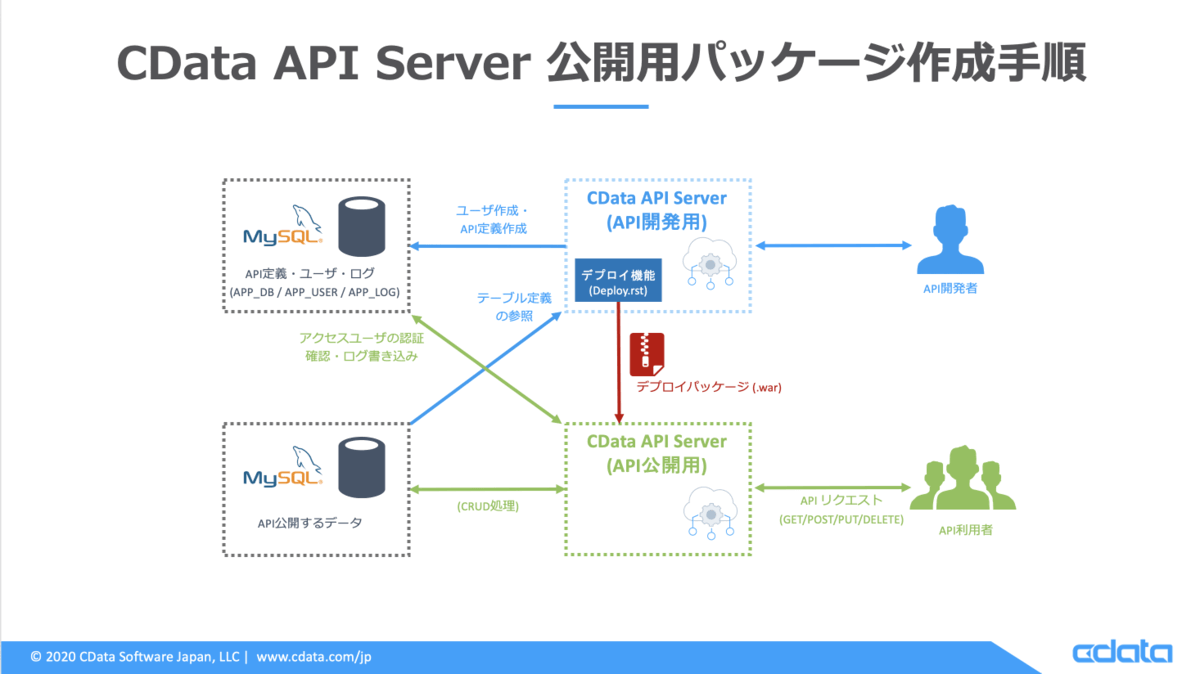 CData API Server 公開用パッケージ作成手順

MySQL

API定義・ユーザ・ログ
(APP_DB / APP_USER / APP_LOG)

ユーザ作成・
API定義作成

CData API Server
(API開発用)

デプロイ機能
(Deploy.rst)

API開発者

テーブル定義
の参照

アクセスユーザの認証
確認・ログ書き込み

デプロイパッケージ (.war)

MySQL

API公開するデータ

(CRUD処理)

CData API Server
(API公開用)

API リクエスト
(GET/POST/PUT/DELETE)

API利用者

© 2020 CData Software Japan, LLC | www.cdata.com/jp

cdata